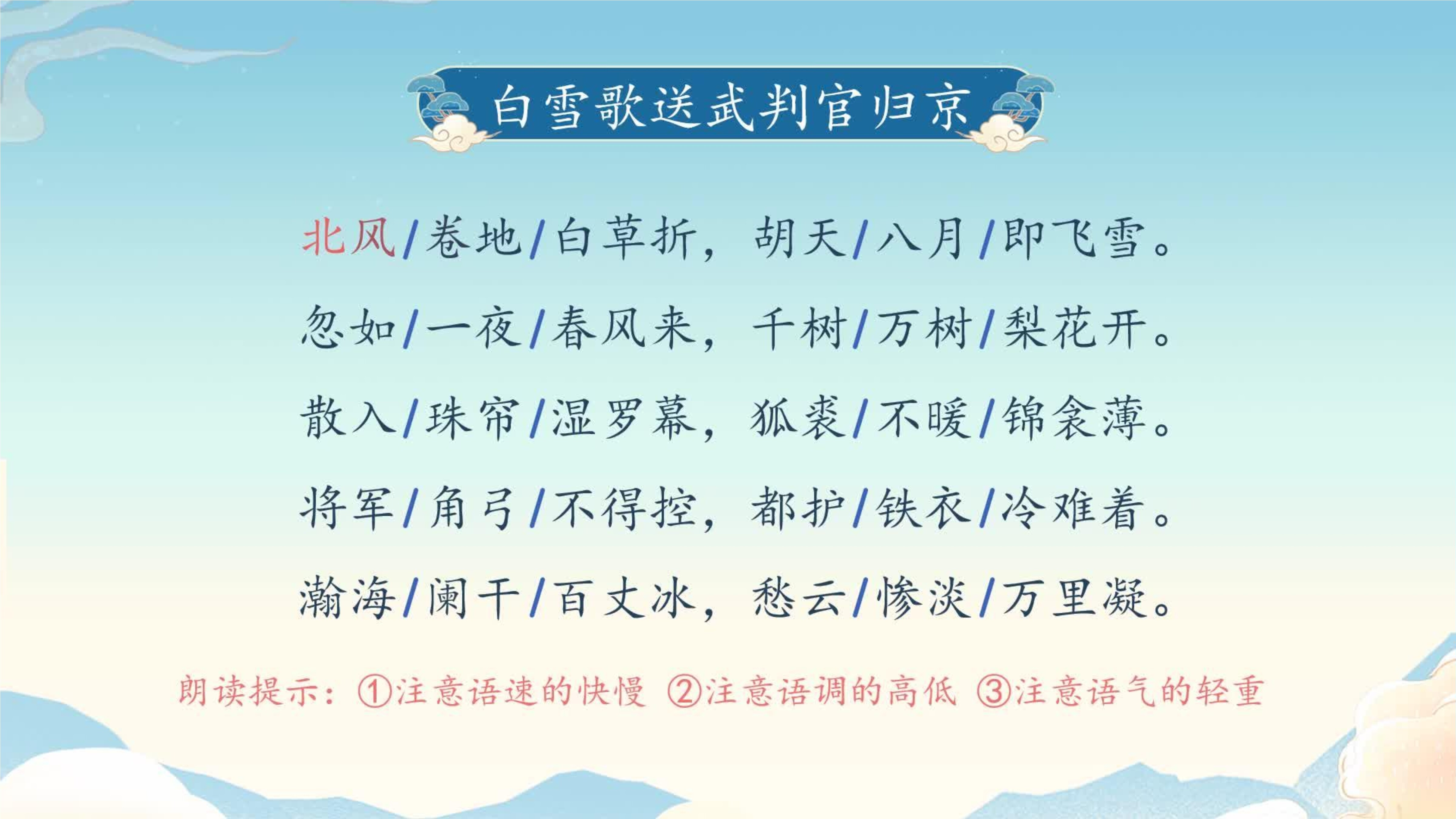 白雪歌送武判官归京

北风/卷地/白草折，胡天/八月/即飞雪。

忽如/一夜/春风来，千树/万树/梨花开。

散入/珠帘/湿罗幕，狐裘/不暖/锦衾薄。

将军/角弓/不得控，都护/铁衣/冷难着。

瀚海/阑干/百丈冰，愁云/惨淡/万里凝。

朗读提示：①注意语速的快慢 ②注意语调的高低 ③注意语气的轻重